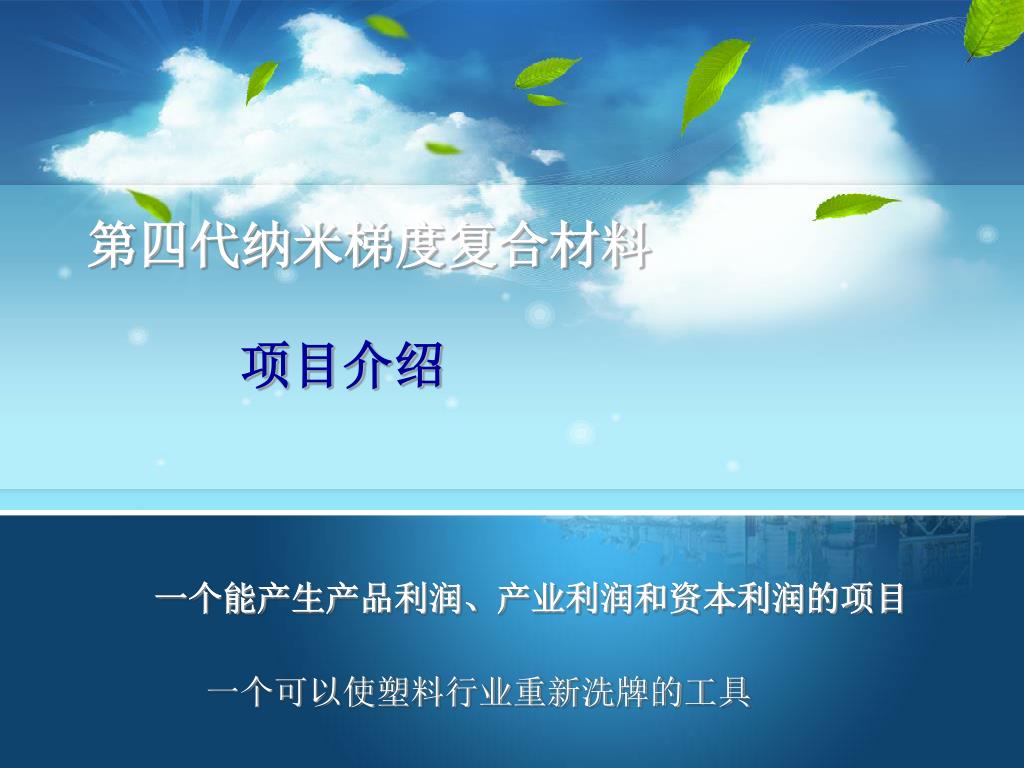 第四代纳米梯度复合材料

项目介绍

一个能产生产品利润、产业利润和资本利润的项目

一个可以使塑料行业重新洗牌的工具